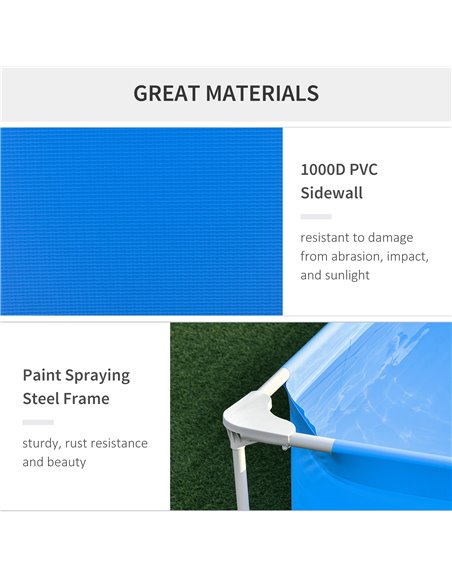 GREAT MATERIALS

1000D PVC
Sidewall

resistant to damage from abrasion, impact, and sunlight

Paint Spraying
Steel Frame

sturdy, rust resistance and beauty